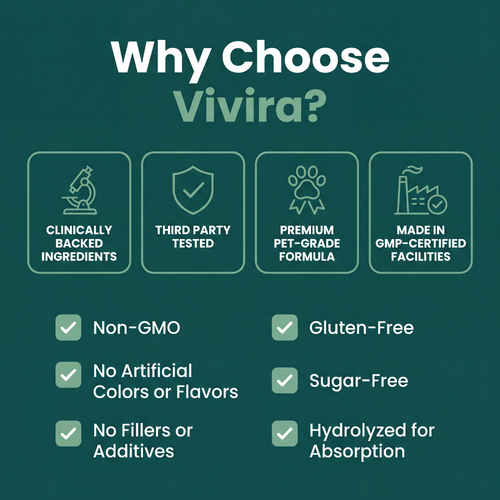 Why Choose Vivira?

CLINICALLY BACKED INGREDIENTS

THIRD PARTY TESTED

PREMIUM PET-GRADE FORMULA

MADE IN GMP-CERTIFIED FACILITIES

Non-GMO

No Artificial Colors or Flavors

No Fillers or Additives

Gluten-Free

Sugar-Free

Hydrolyzed for Absorption